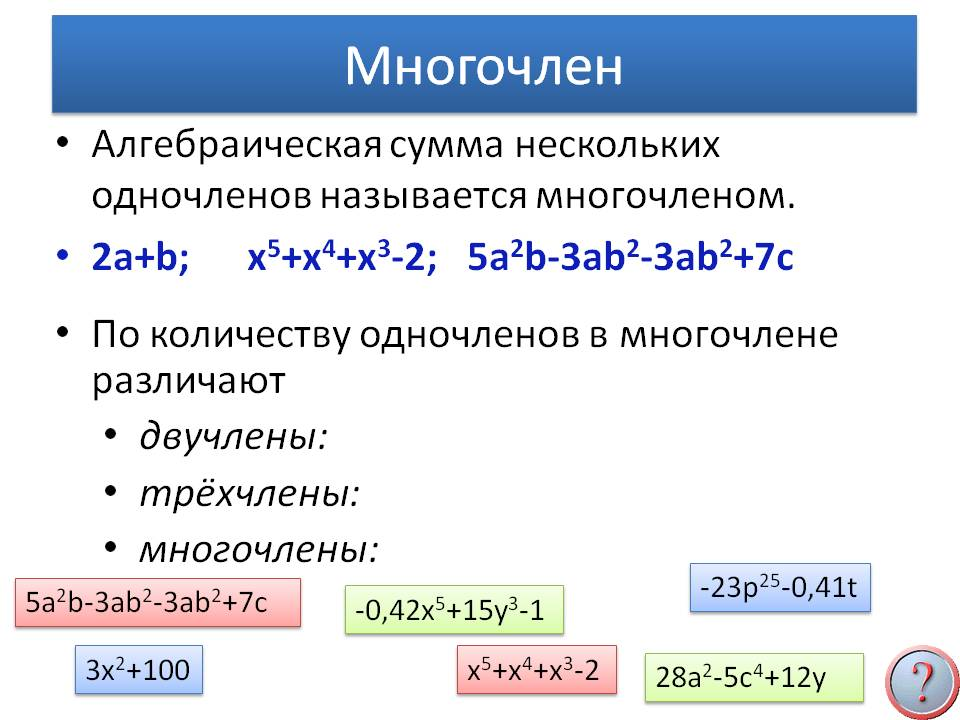 Многочлен

• Алгебраическая сумма нескольких одночленов называется многочленом.

• $2a+b$; $x^5+x^4+x^3-2$; $5a^2b-3ab^2-3ab^2+7c$

• По количеству одночленов в многочлене различают

  • двучлены:

  • трёхчлены:

  • многочлены:

$5a^2b-3ab^2-3ab^2+7c$

$-0,42x^5+15y^3-1$

$-23p^{25}-0,41t$

$3x^2+100$

$x^5+x^4+x^3-2$

$28a^2-5c^4+12y$

?